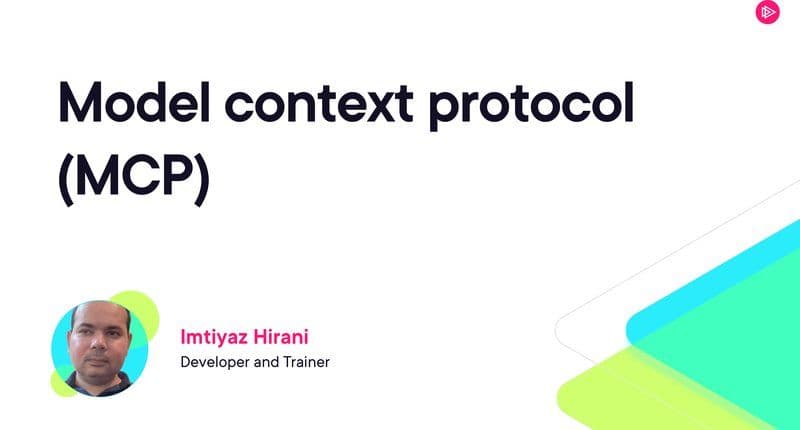 Model context protocol (MCP)

Imtiyaz Hirani
Developer and Trainer